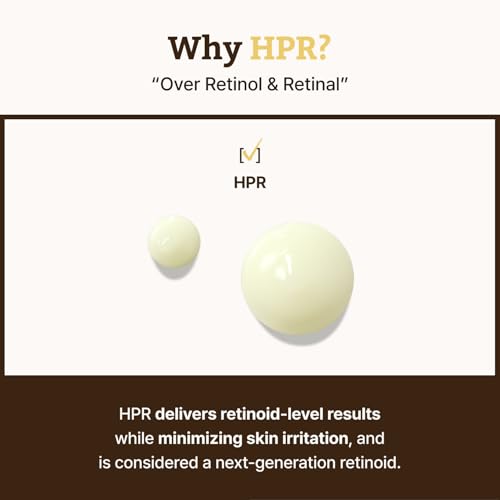 Why HPR?

"Over Retinol & Retinal"

[✓]

HPR

HPR delivers retinoid-level results while minimizing skin irritation, and is considered a next-generation retinoid.